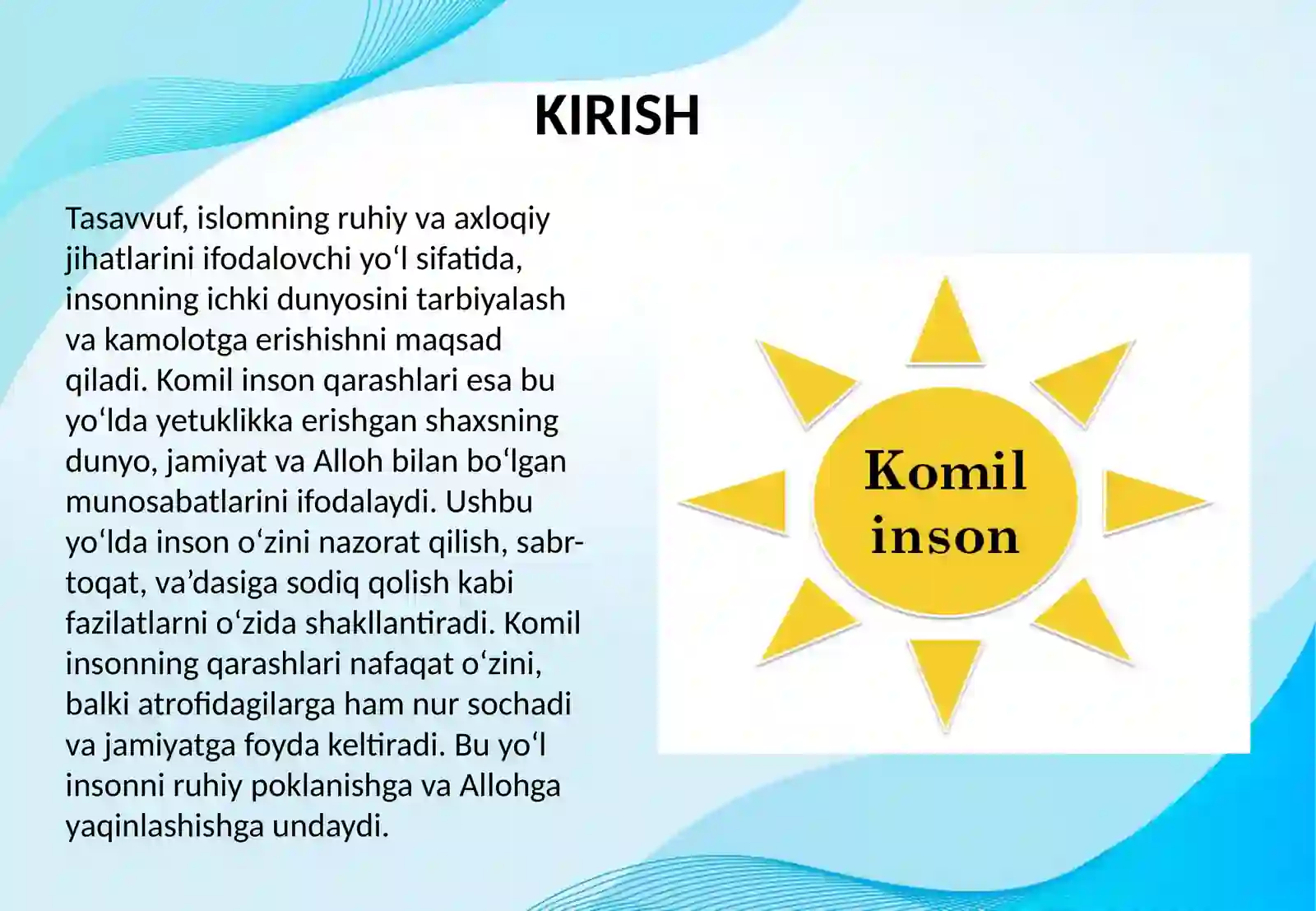 KIRISH

Tasavvuf, islomning ruhiy va axloqiy jihatlarini ifodalovchi yo‘l sifatida, insonning ichki dunyosini tarbiyalash va kamolotga erishishni maqsad qiladi. Komil inson qarashlari esa bu yo‘lda yetuklikka erishgan shaxsning dunyo, jamiyat va Alloh bilan bo‘lgan munosabatlarini ifodalaydi. Ushbu yo‘lda inson o‘zini nazorat qilish, sabr-toqat, va’dasiga sodiq qolish kabi fazilatlarni o‘zida shakllantiradi. Komil insonning qarashlari nafaqat o‘zini, balki atrofidagilarga ham nur sochadi va jamiyatga foyda keltiradi. Bu yo‘l insonni ruhiy poklanishga va Allohga yaqinlashishga undaydi.

Komil inson